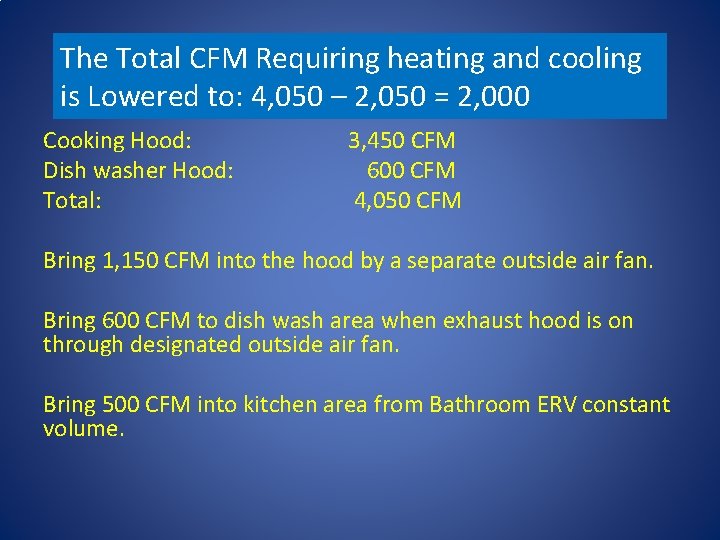 The Total CFM Requiring heating and cooling is Lowered to: 4,050 – 2,050 = 2,000

Cooking Hood: 3,450 CFM
Dish washer Hood: 600 CFM
Total: 4,050 CFM

Bring 1,150 CFM into the hood by a separate outside air fan.

Bring 600 CFM to dish wash area when exhaust hood is on through designated outside air fan.

Bring 500 CFM into kitchen area from Bathroom ERV constant volume.